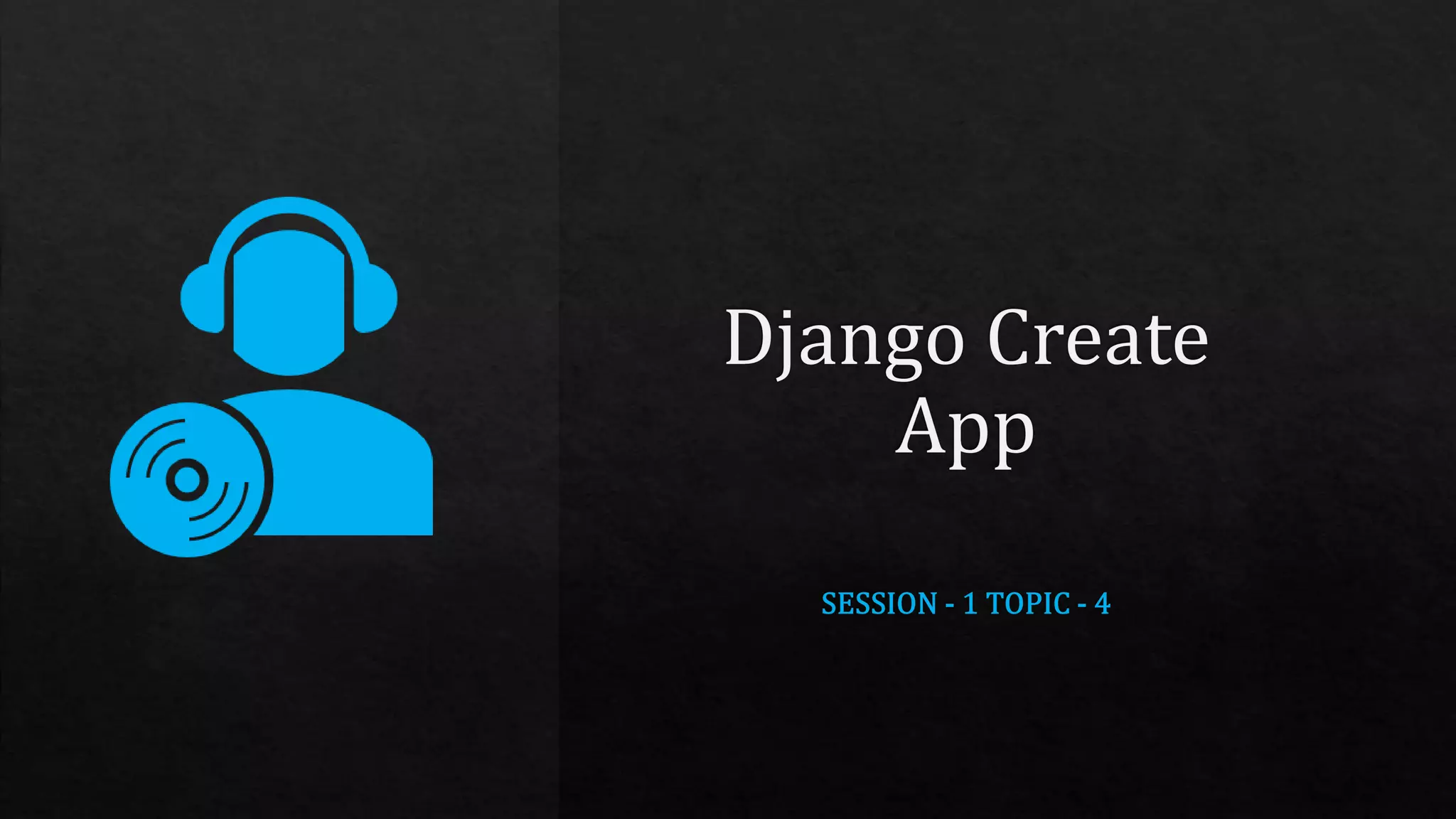 Django Create App

SESSION - 1 TOPIC - 4